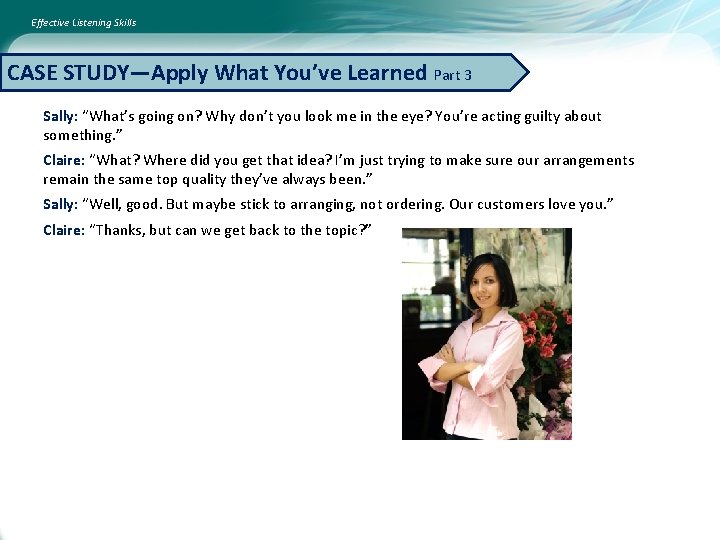 Effective Listening Skills

CASE STUDY—Apply What You've Learned Part 3

Sally: "What's going on? Why don't you look me in the eye? You're acting guilty about something."

Claire: "What? Where did you get that idea? I'm just trying to make sure our arrangements remain the same top quality they've always been."

Sally: "Well, good. But maybe stick to arranging, not ordering. Our customers love you."

Claire: "Thanks, but can we get back to the topic?"